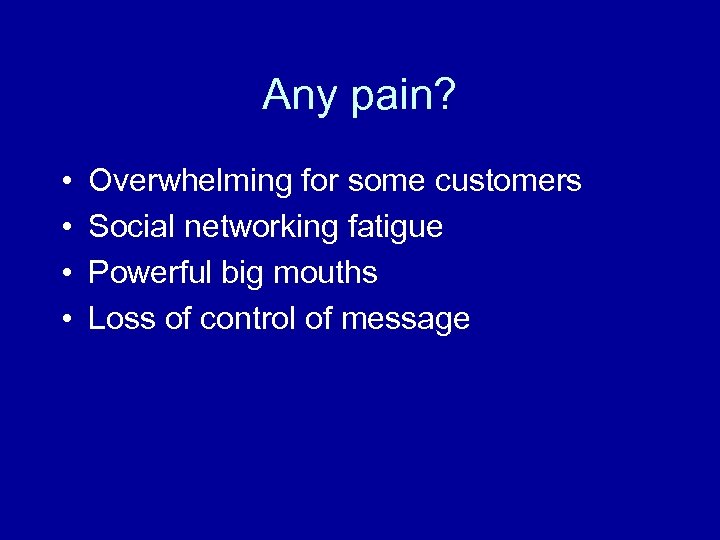 Any pain?

• Overwhelming for some customers
• Social networking fatigue
• Powerful big mouths
• Loss of control of message